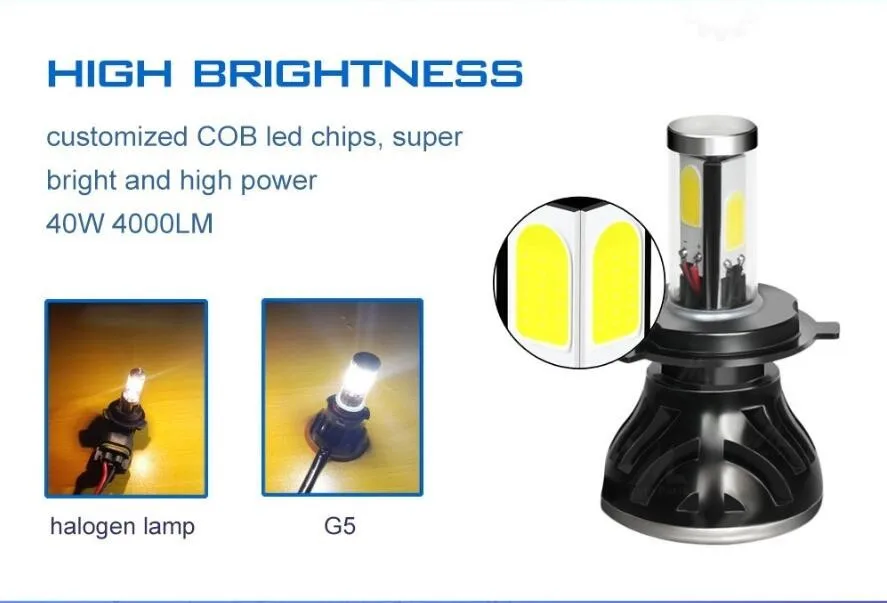 HIGH BRIGHTNESS

customized COB led chips, super bright and high power
40W 4000LM

halogen lamp

G5